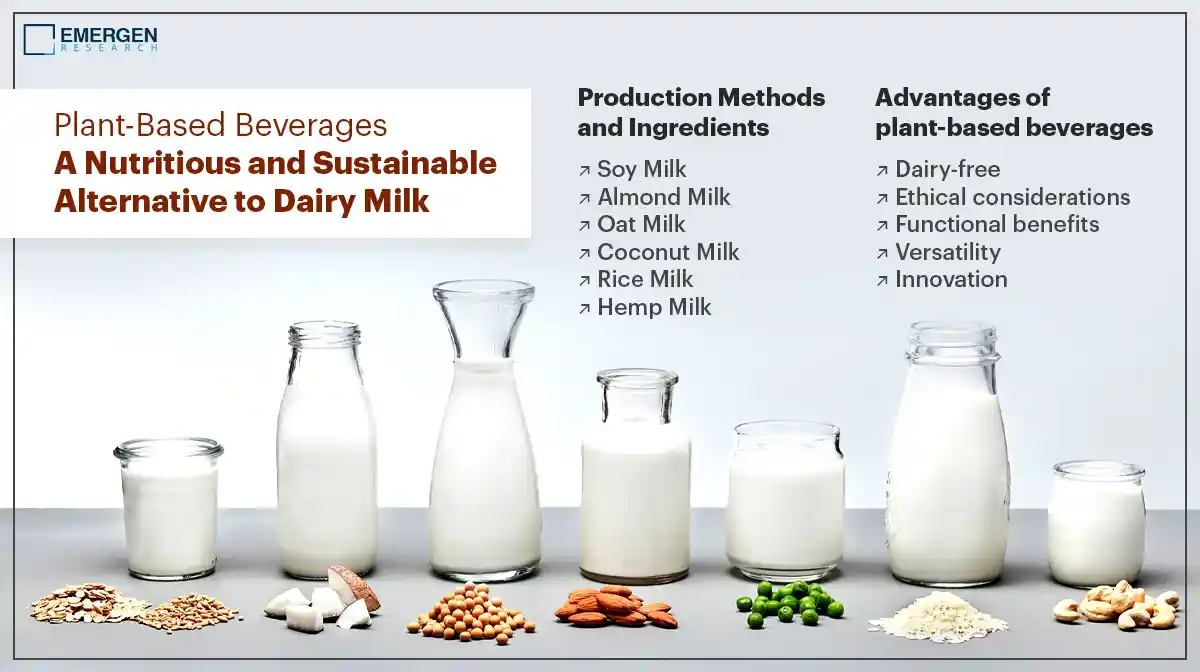 EMERGEN
RESEARCH

Plant-Based Beverages
A Nutritious and Sustainable Alternative to Dairy Milk

Production Methods and Ingredients

↗ Soy Milk
↗ Almond Milk
↗ Oat Milk
↗ Coconut Milk
↗ Rice Milk
↗ Hemp Milk

Advantages of plant-based beverages

↗ Dairy-free
↗ Ethical considerations
↗ Functional benefits
↗ Versatility
↗ Innovation